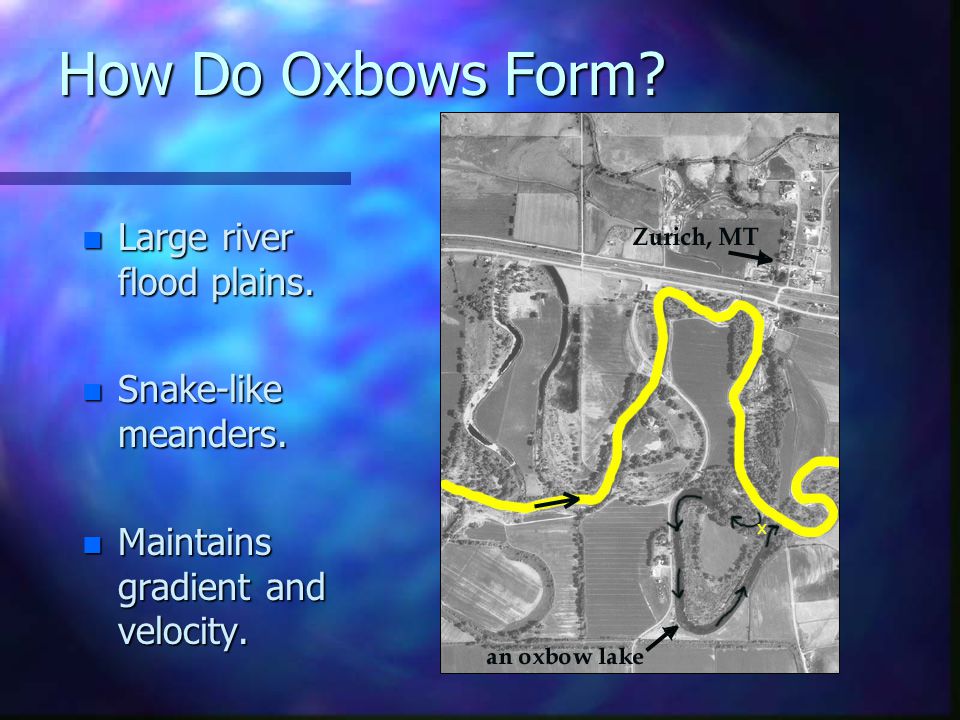 How Do Oxbows Form?

Large river flood plains.

Snake-like meanders.

Maintains gradient and velocity.

Zurich, MT

x

an oxbow lake